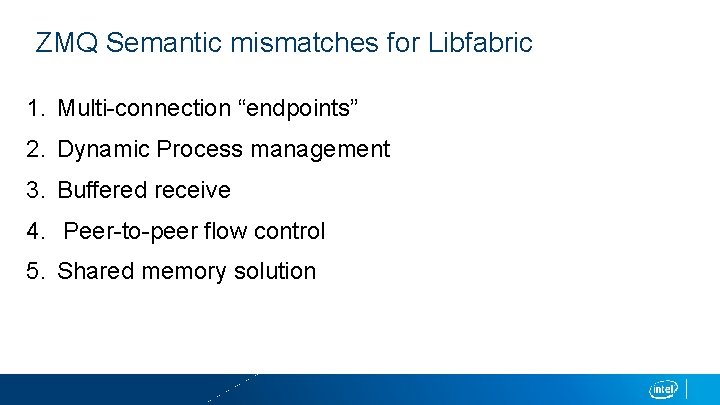 ZMQ Semantic mismatches for Libfabric

1. Multi-connection “endpoints”
2. Dynamic Process management
3. Buffered receive
4. Peer-to-peer flow control
5. Shared memory solution

intel